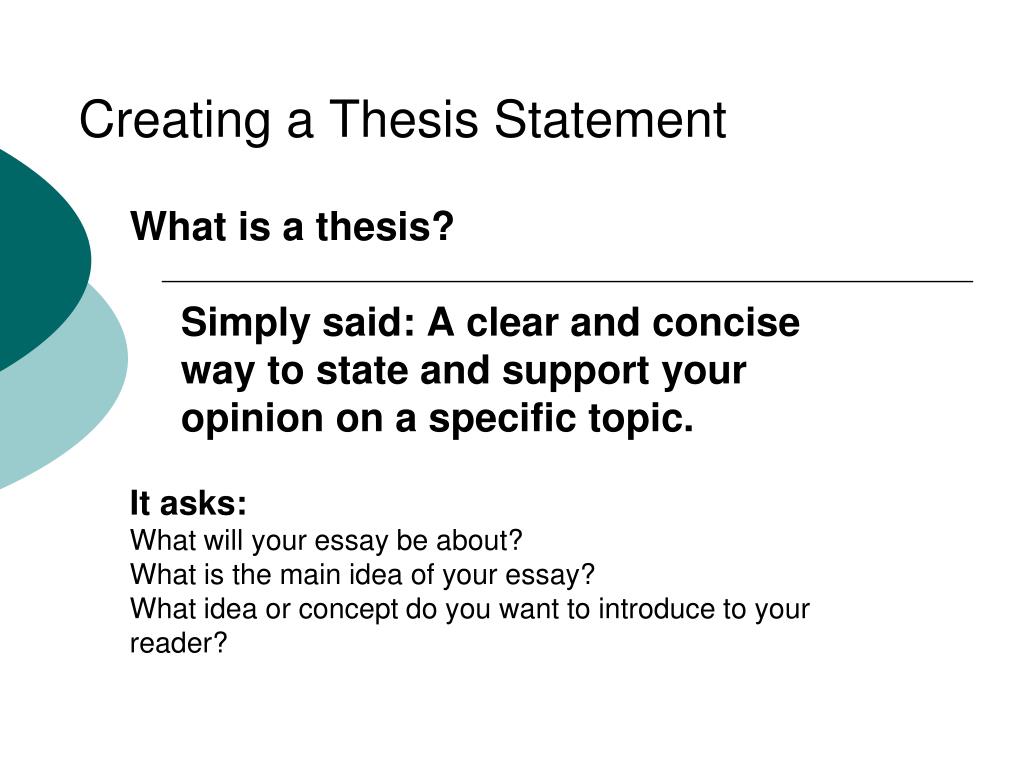 Creating a Thesis Statement

What is a thesis?

Simply said: A clear and concise way to state and support your opinion on a specific topic.

It asks:
What will your essay be about?
What is the main idea of your essay?
What idea or concept do you want to introduce to your reader?